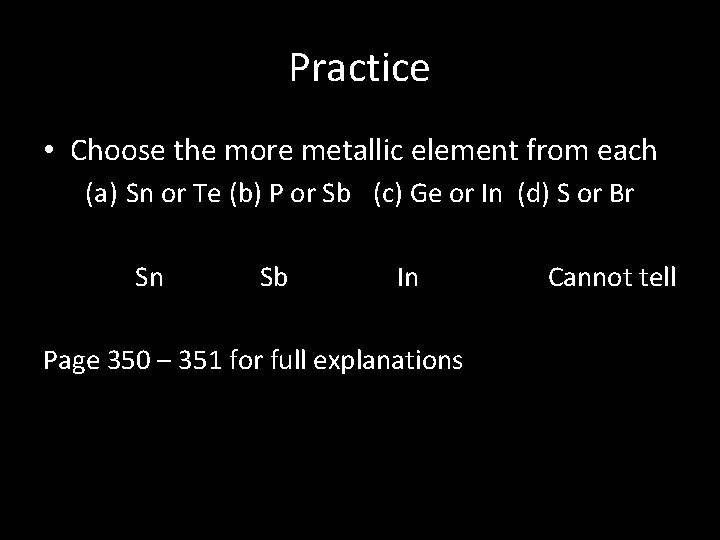 Practice

• Choose the more metallic element from each
(a) Sn or Te (b) P or Sb (c) Ge or In (d) S or Br

Sn Sb In Cannot tell

Page 350 – 351 for full explanations